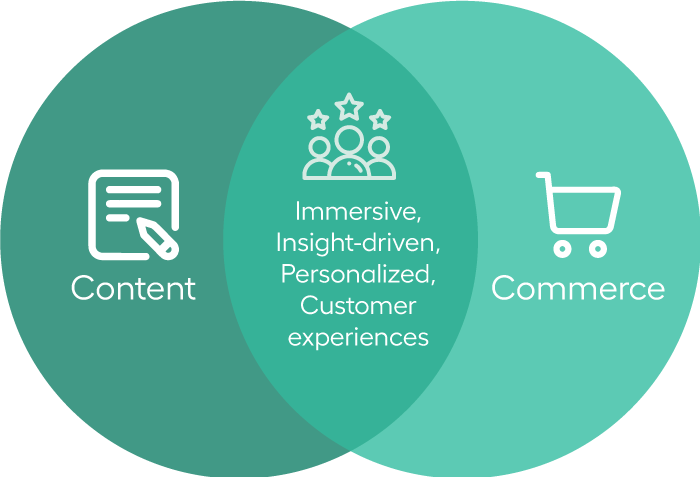 Content

Immersive, Insight-driven, Personalized, Customer experiences

Commerce